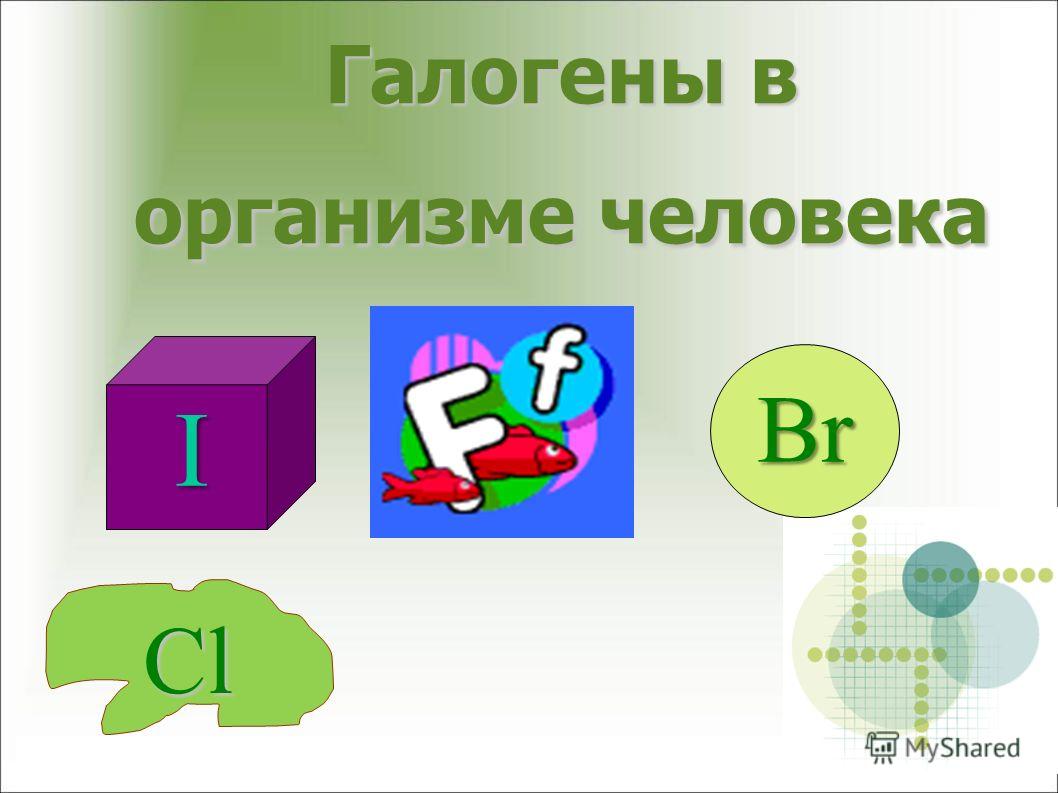 Галогены в организме человека

I

F f

Br

Cl

MyShared